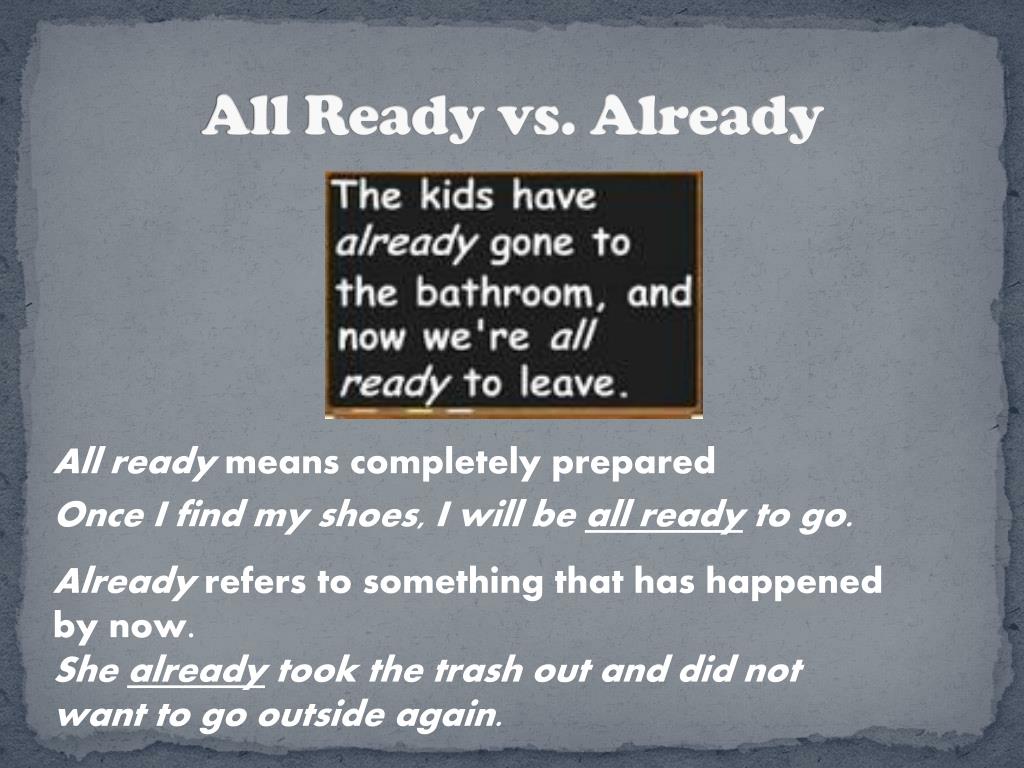 All Ready vs. Already

The kids have already gone to the bathroom, and now we're all ready to leave.

All ready means completely prepared

Once I find my shoes, I will be all ready to go.

Already refers to something that has happened by now.

She already took the trash out and did not want to go outside again.